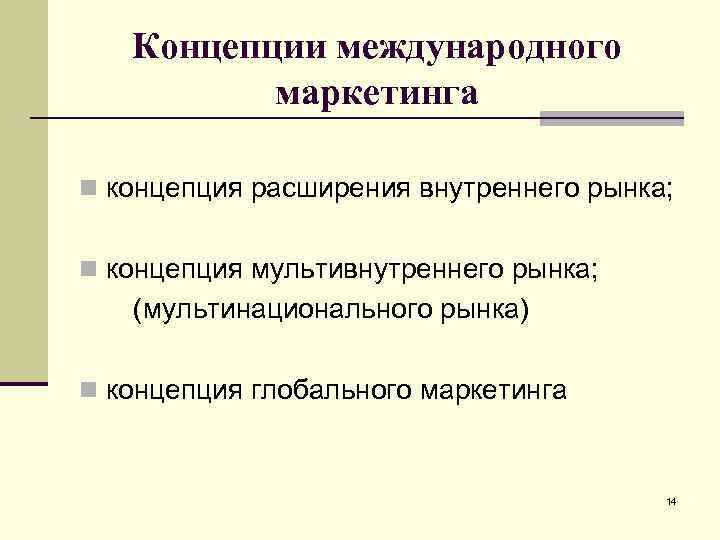 Концепции международного маркетинга

концепция расширения внутреннего рынка;

концепция мультивнутреннего рынка; (мультинационального рынка)

концепция глобального маркетинга

14